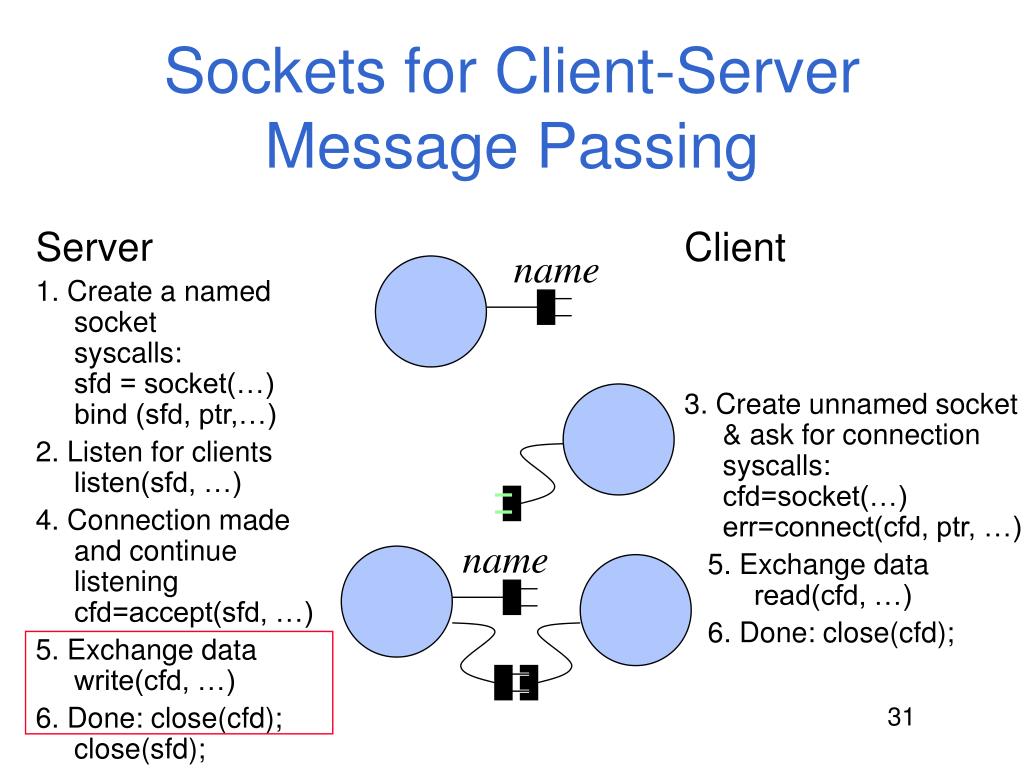 Sockets for Client-Server Message Passing

Server

1. Create a named socket
syscalls:
sfd = socket(…)
bind (sfd, ptr,…)

2. Listen for clients
listen(sfd, …)

4. Connection made and continue listening
cfd=accept(sfd, …)

5. Exchange data
write(cfd, …)

6. Done: close(cfd);
close(sfd);

name

name

Client

3. Create unnamed socket & ask for connection
syscalls:
cfd=socket(…)
err=connect(cfd, ptr, …)

5. Exchange data
read(cfd, …)

6. Done: close(cfd);

31